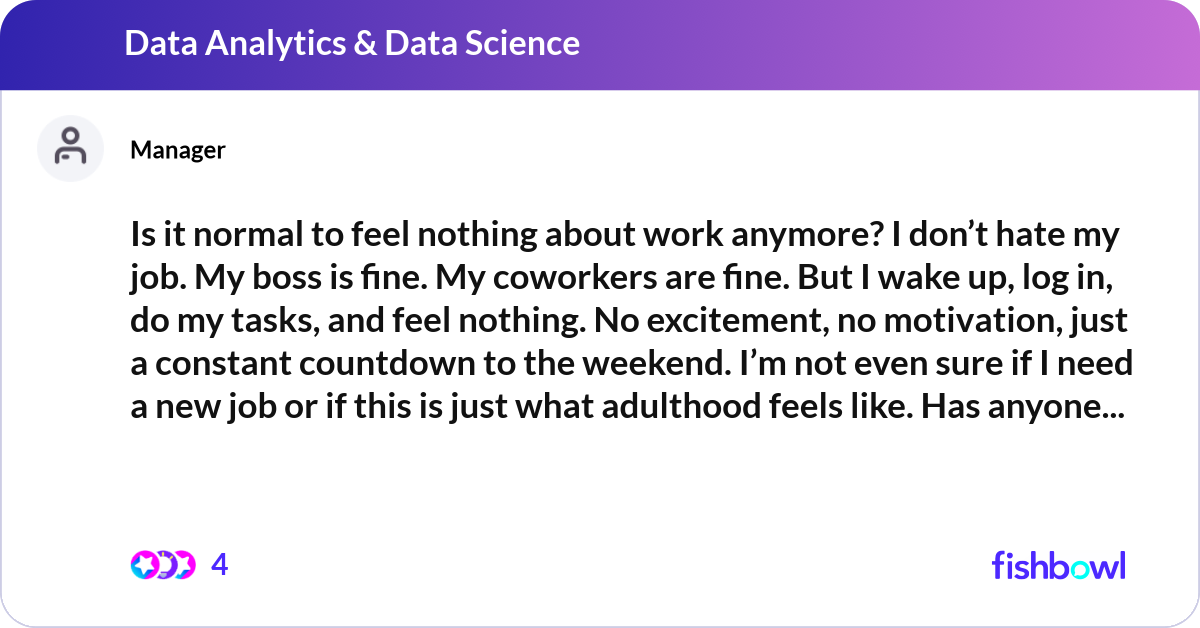 Data Analytics & Data Science

Manager

Is it normal to feel nothing about work anymore? I don’t hate my job. My boss is fine. My coworkers are fine. But I wake up, log in, do my tasks, and feel nothing. No excitement, no motivation, just a constant countdown to the weekend. I’m not even sure if I need a new job or if this is just what adulthood feels like. Has anyone...

4

fishbowl